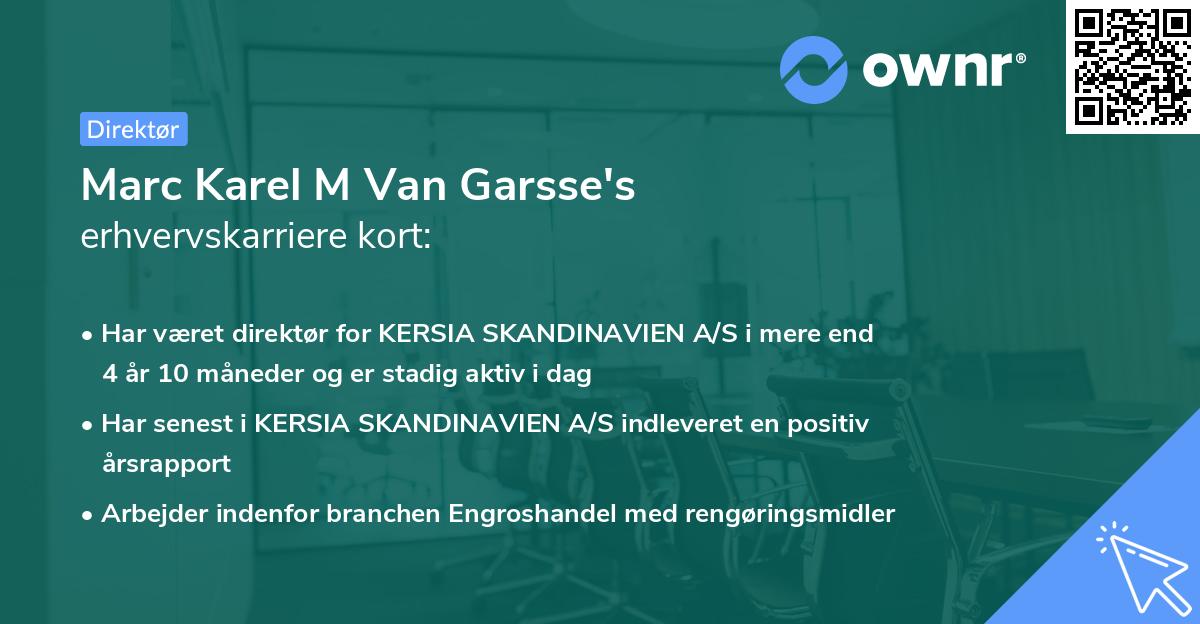 ownr®

Direktør

Marc Karel M Van Garsse's
erhvervskarriere kort:

• Har været direktør for KERSIA SKANDINAVIEN A/S i mere end 4 år 10 måneder og er stadig aktiv i dag

• Har senest i KERSIA SKANDINAVIEN A/S indleveret en positiv årsrapport

• Arbejder indenfor branchen Engroshandel med rengøringsmidler